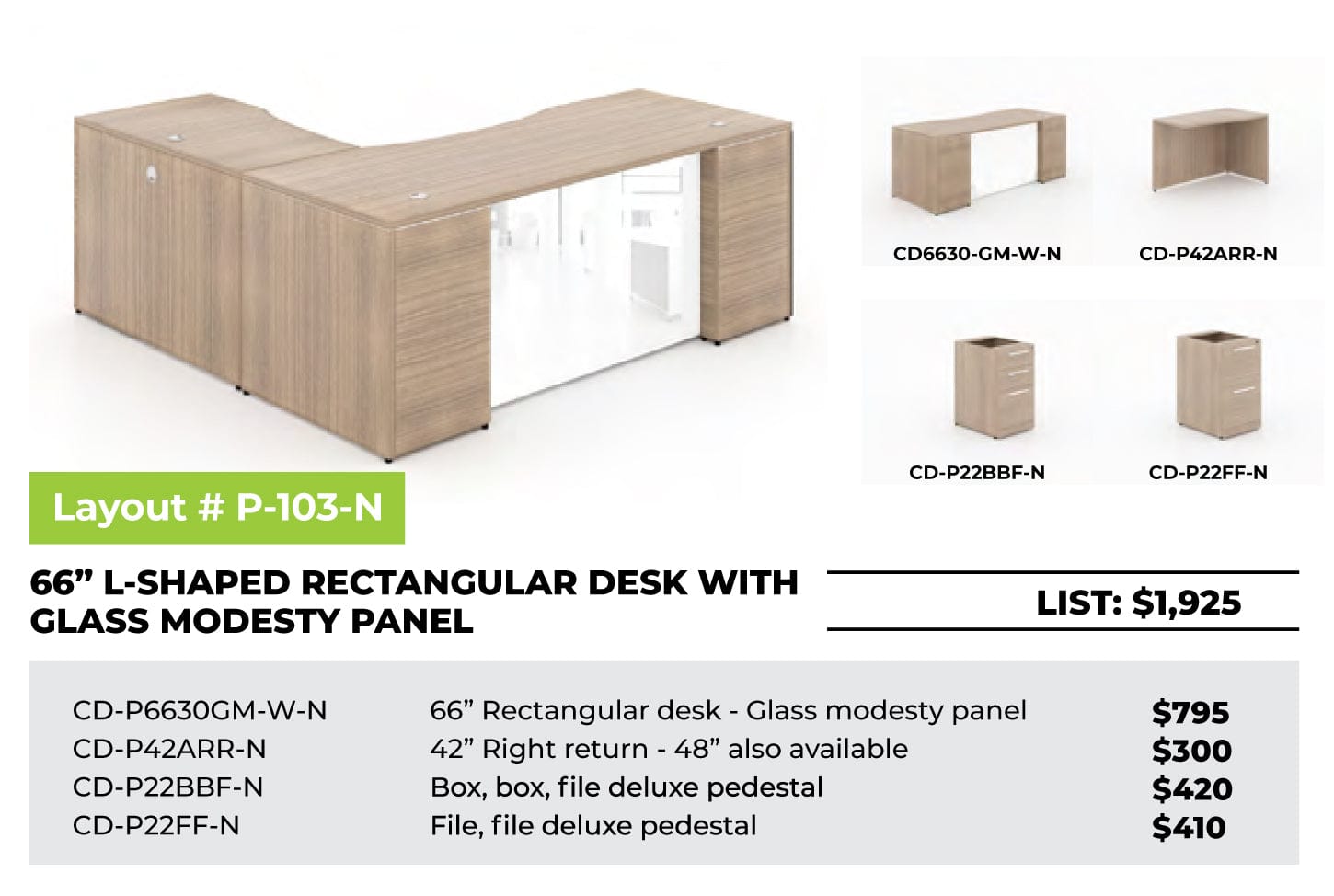 CD6630-GM-W-N

CD-P42ARR-N

CD-P22BBF-N

CD-P22FF-N

Layout # P-103-N

66” L-SHAPED RECTANGULAR DESK WITH GLASS MODESTY PANEL

LIST: $1,925

| CD-P6630GM-W-N | 66” Rectangular desk - Glass modesty panel | $795 |
|---|---|---|
| CD-P42ARR-N | 42” Right return - 48” also available | $300 |
| CD-P22BBF-N | Box, box, file deluxe pedestal | $420 |
| CD-P22FF-N | File, file deluxe pedestal | $410 |